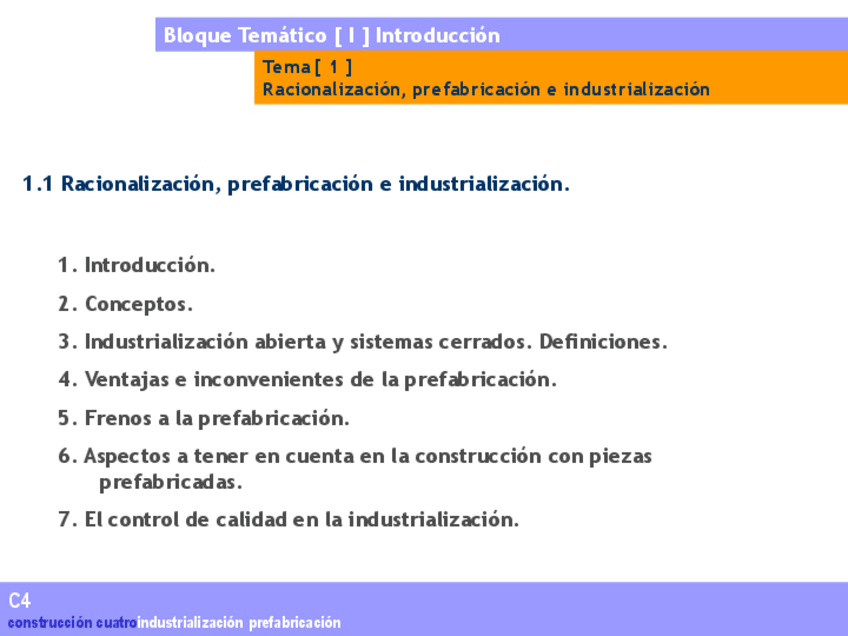 Bloque Temático [ I ] Introducción

Tema [ 1 ]
Racionalización, prefabricación e industrialización

1.1 Racionalización, prefabricación e industrialización.

1. Introducción.

2. Conceptos.

3. Industrialización abierta y sistemas cerrados. Definiciones.

4. Ventajas e inconvenientes de la prefabricación.

5. Frenos a la prefabricación.

6. Aspectos a tener en cuenta en la construcción con piezas prefabricadas.

7. El control de calidad en la industrialización.

C4
construcción cuatro industrialización prefabricación